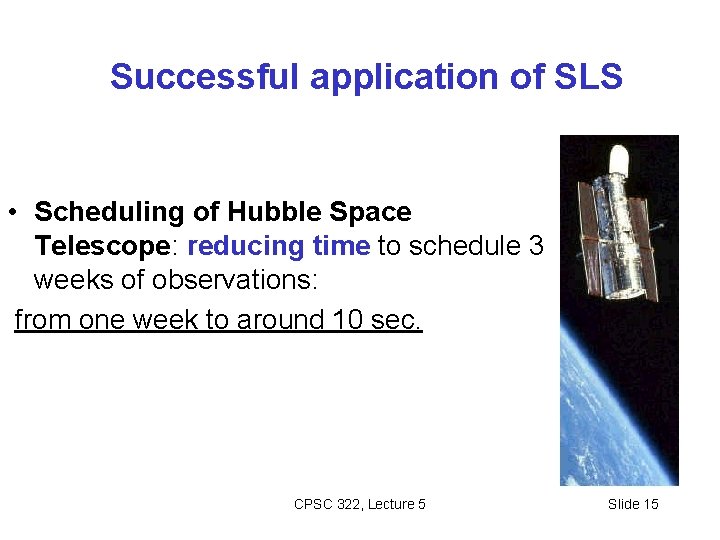 Successful application of SLS

• Scheduling of Hubble Space Telescope: reducing time to schedule 3 weeks of observations:

from one week to around 10 sec.

CPSC 322, Lecture 5

Slide 15